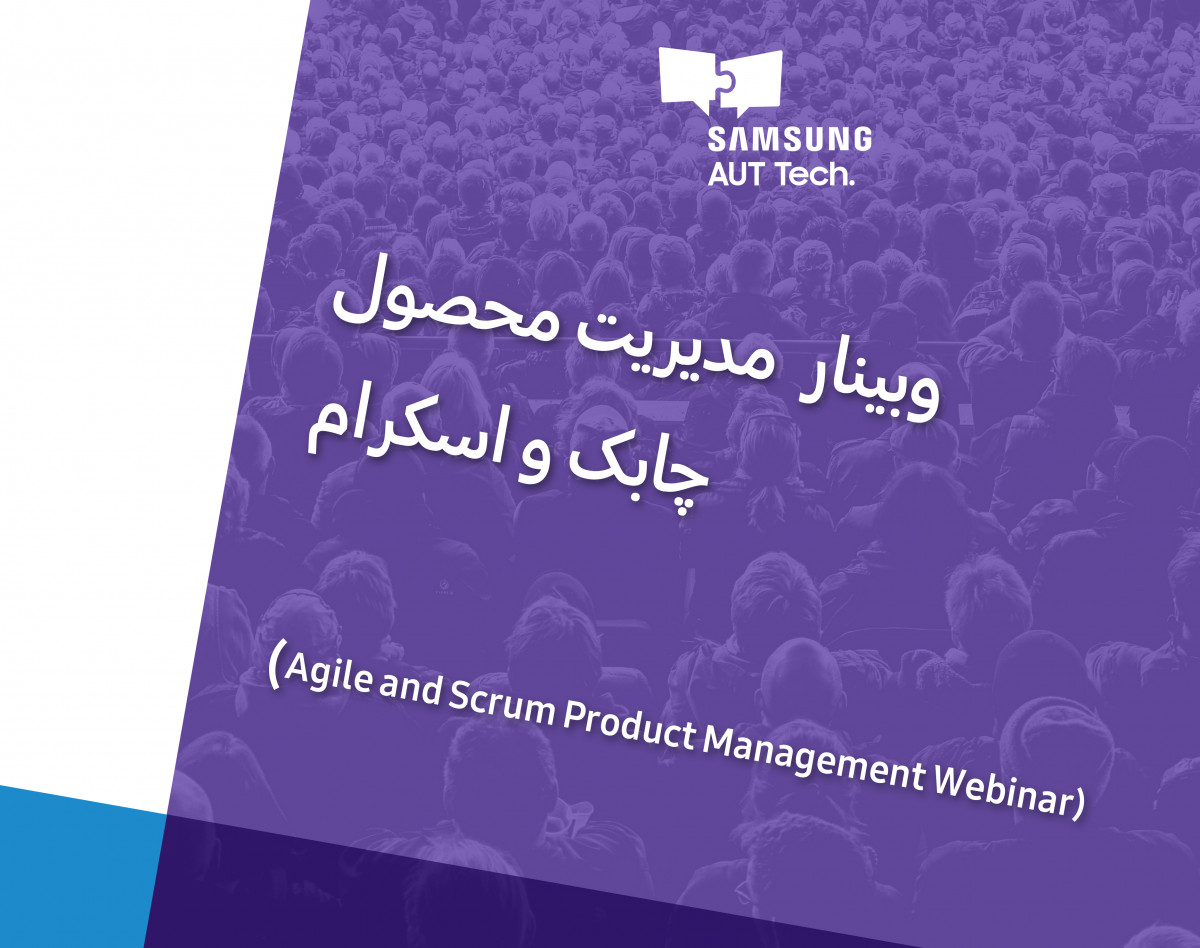 SAMSUNG
AUT Tech.

وبینار مدیریت محصول چابک و اسکرام

(Agile and Scrum Product Management Webinar)